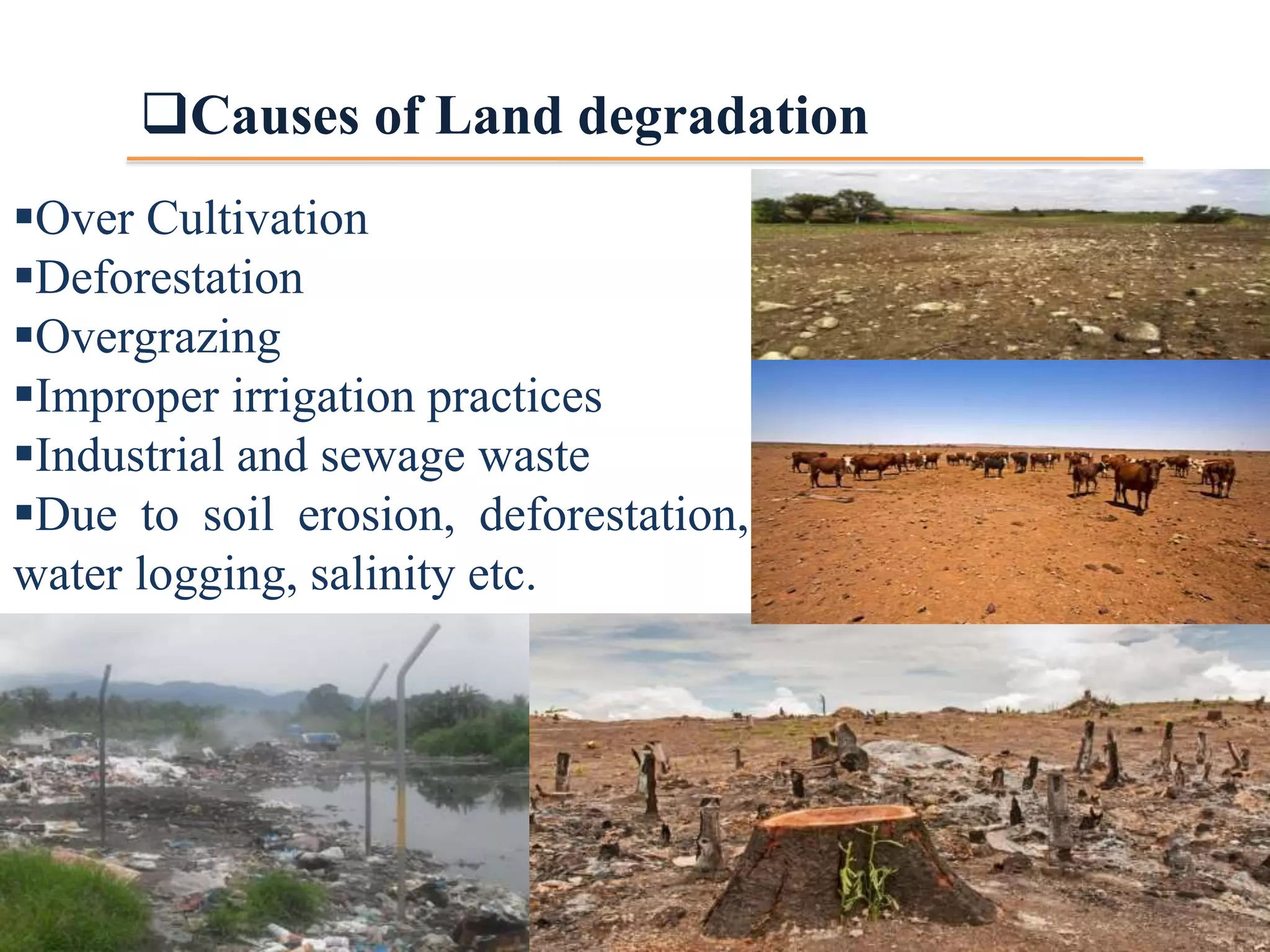 ❑Causes of Land degradation

▪Over Cultivation
▪Deforestation
▪Overgrazing
▪Improper irrigation practices
▪Industrial and sewage waste
▪Due to soil erosion, deforestation, water logging, salinity etc.